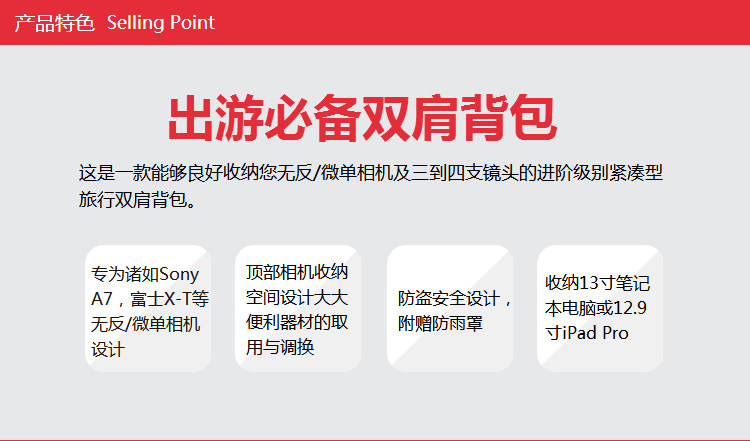 产品特色 Selling Point

出游必备双肩背包

这是一款能够良好收纳您无反/微单相机及三到四支镜头的进阶级别紧凑型旅行双肩背包。

专为诸如Sony A7，富士X-T等无反/微单相机设计

顶部相机收纳空间设计大大便利器材的取用与调换

防盗安全设计，附赠防雨罩

收纳13寸笔记本电脑或12.9寸iPad Pro